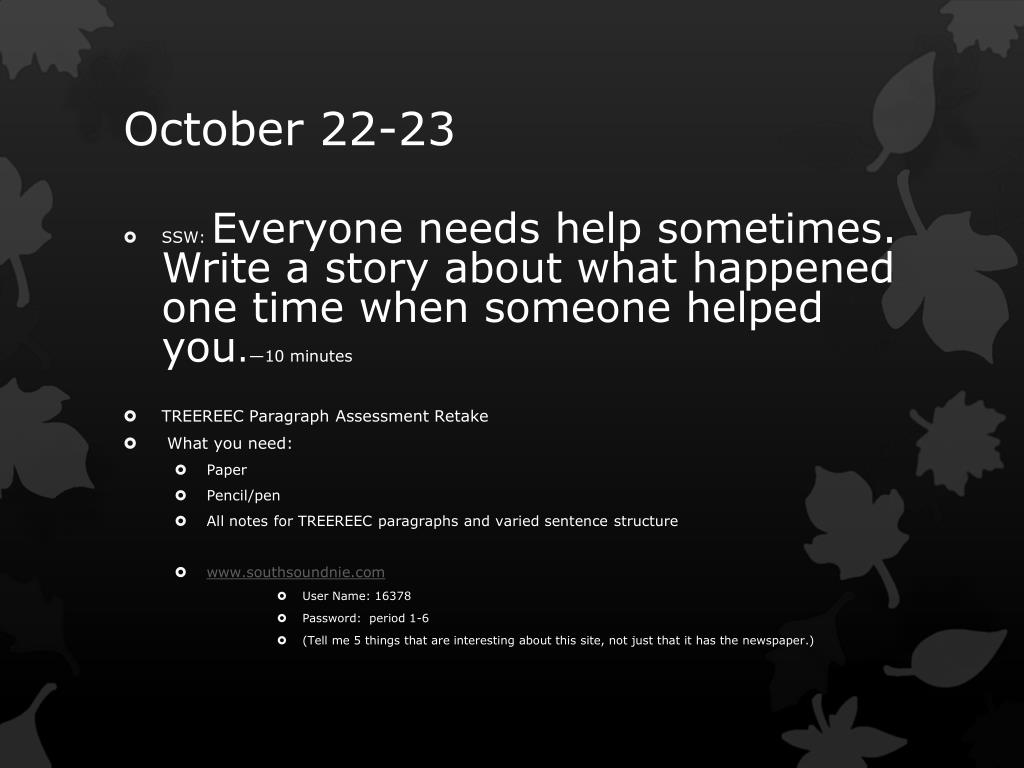 October 22-23

SSW: Everyone needs help sometimes. Write a story about what happened one time when someone helped you.—10 minutes

TREEREEC Paragraph Assessment Retake

What you need:

Paper

Pencil/pen

All notes for TREEREEC paragraphs and varied sentence structure

www.southsoundnie.com

User Name: 16378

Password: period 1-6

(Tell me 5 things that are interesting about this site, not just that it has the newspaper.)